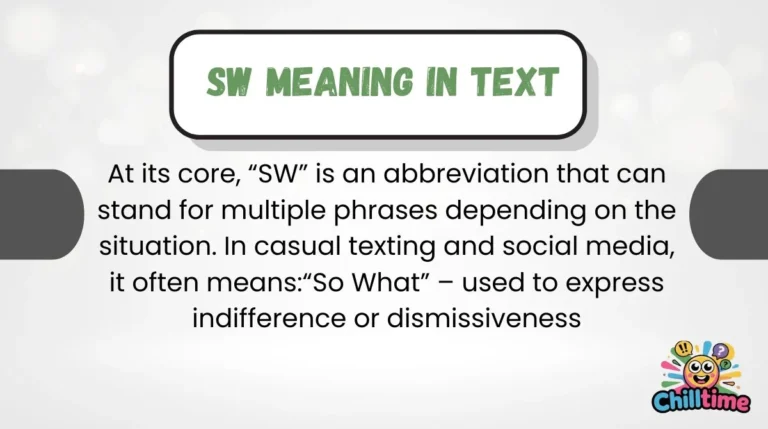 SW MEANING IN TEXT

At its core, “SW” is an abbreviation that can stand for multiple phrases depending on the situation. In casual texting and social media, it often means:“So What” – used to express indifference or dismissiveness

Chilltime